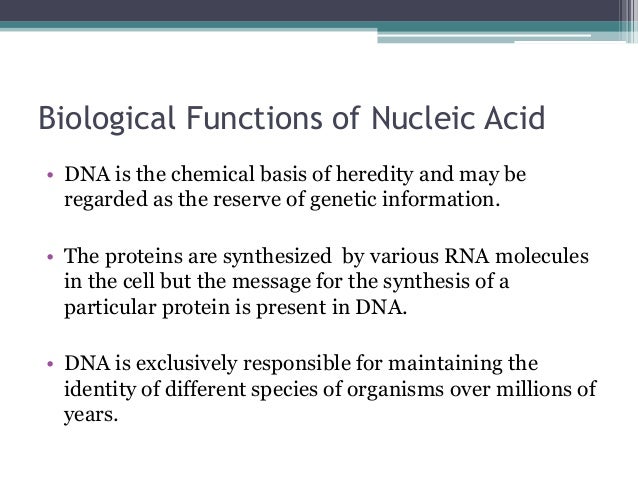 Biological Functions of Nucleic Acid

• DNA is the chemical basis of heredity and may be regarded as the reserve of genetic information.

• The proteins are synthesized by various RNA molecules in the cell but the message for the synthesis of a particular protein is present in DNA.

• DNA is exclusively responsible for maintaining the identity of different species of organisms over millions of years.